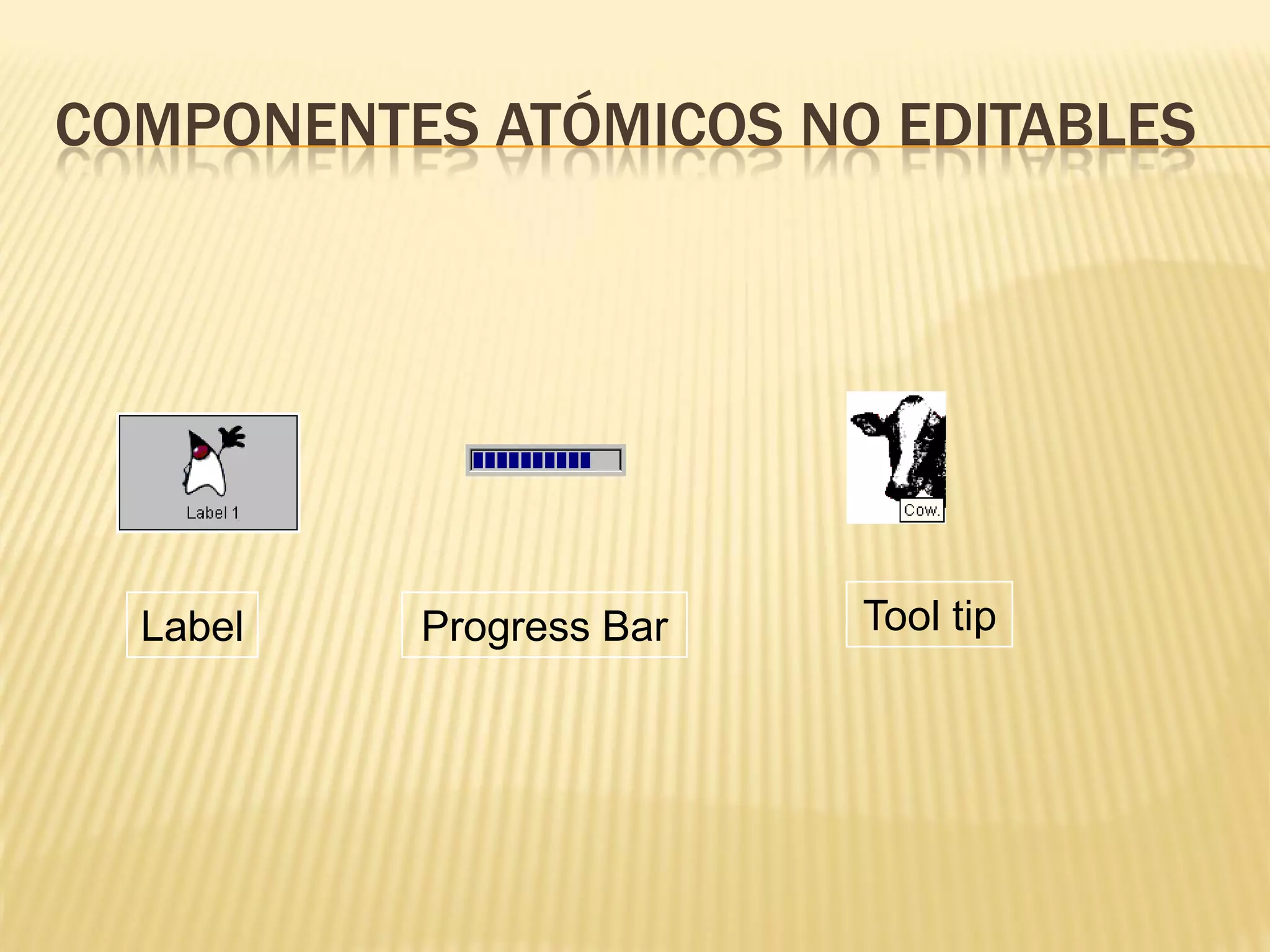 COMPONENTES ATÓMICOS NO EDITABLES

Label 1

Cow.

Label

Progress Bar

Tool tip